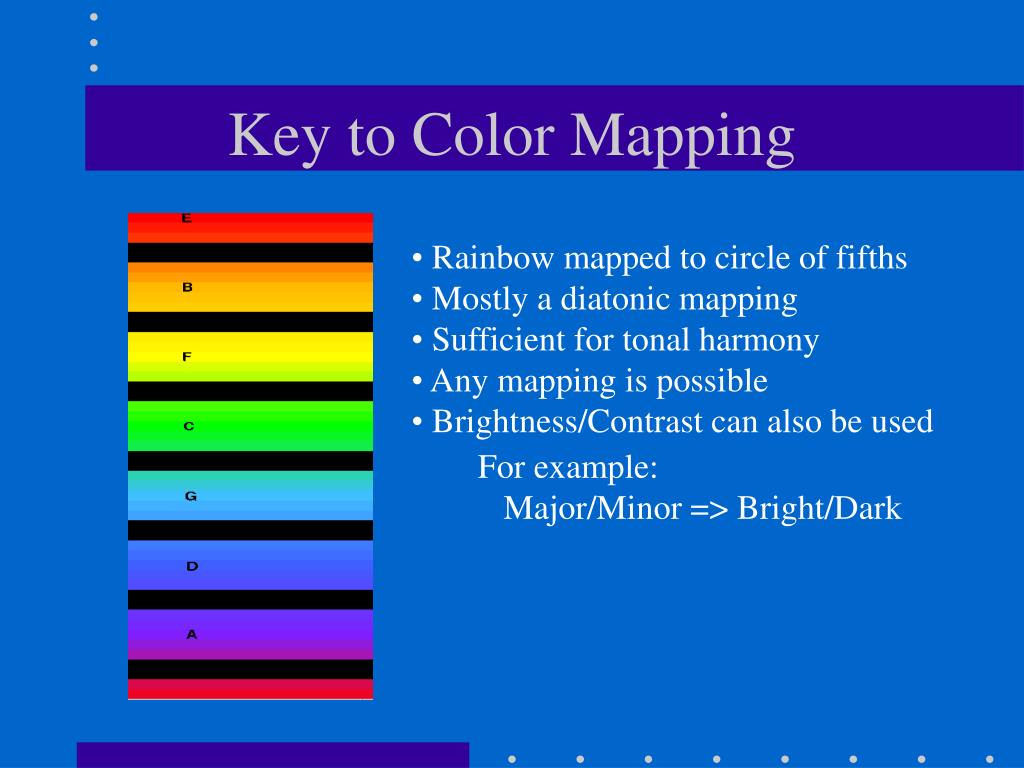 Key to Color Mapping

E
B
F
C
G
D
A

• Rainbow mapped to circle of fifths
• Mostly a diatonic mapping
• Sufficient for tonal harmony
• Any mapping is possible
• Brightness/Contrast can also be used
For example:
Major/Minor => Bright/Dark